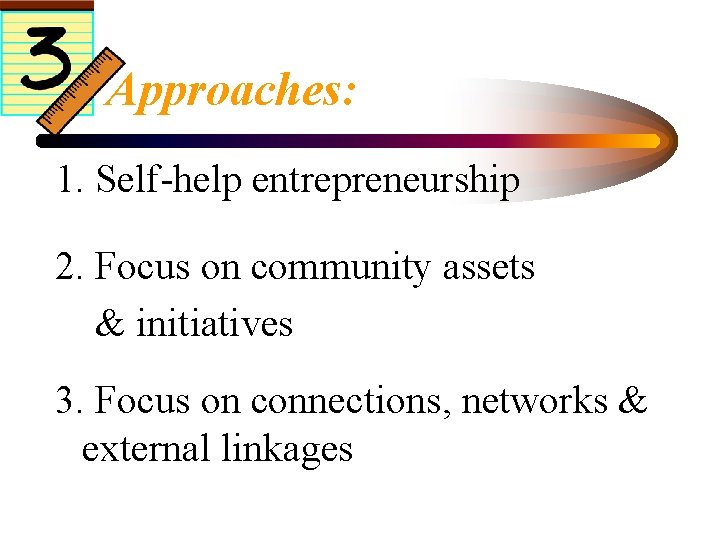 3 Approaches:

1. Self-help entrepreneurship

2. Focus on community assets & initiatives

3. Focus on connections, networks & external linkages